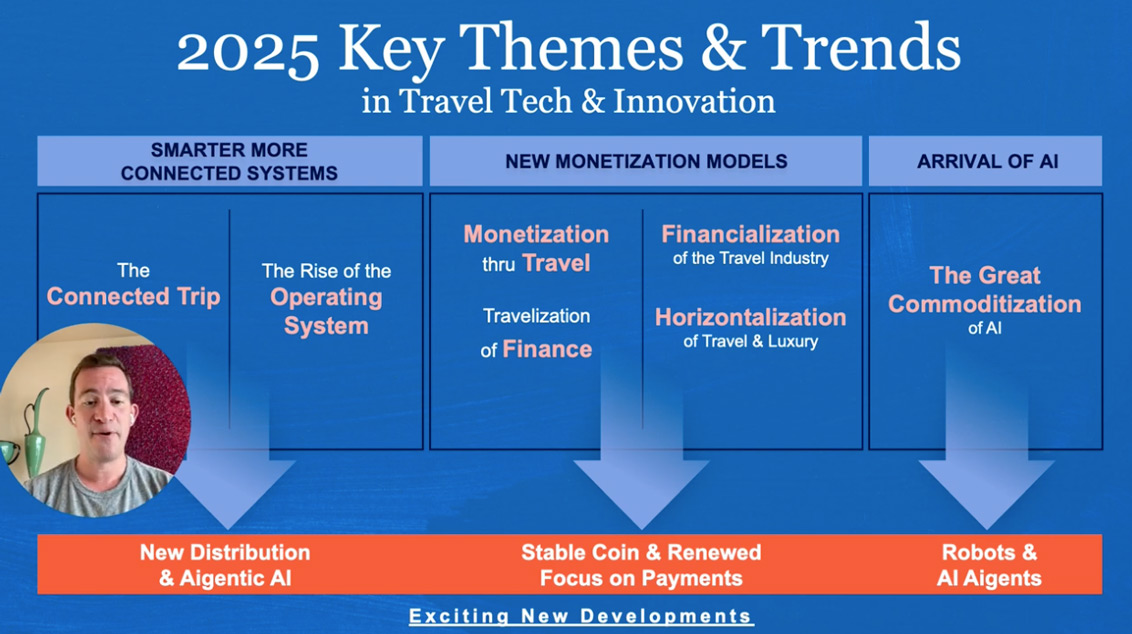 2025 Key Themes & Trends
in Travel Tech & Innovation

SMARTER MORE CONNECTED SYSTEMS

The Connected Trip

The Rise of the Operating System

NEW MONETIZATION MODELS

Monetization thru Travel

Travelization of Finance

Financialization of the Travel Industry

Horizontalization of Travel & Luxury

ARRIVAL OF AI

The Great Commoditization of AI

New Distribution & Aigentic AI

Stable Coin & Renewed Focus on Payments

Robots & AI Aigents

Exciting New Developments